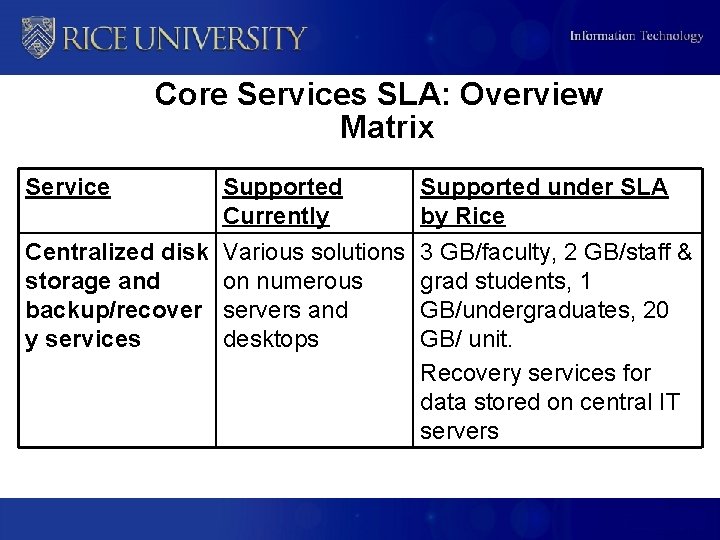 RICE UNIVERSITY

Information Technology

Core Services SLA: Overview Matrix

| Service | Supported Currently | Supported under SLA by Rice |
|---|---|---|
| Centralized disk storage and backup/recovery services | Various solutions on numerous servers and desktops | 3 GB/faculty, 2 GB/staff & grad students, 1 GB/undergraduates, 20 GB/ unit. Recovery services for data stored on central IT servers |